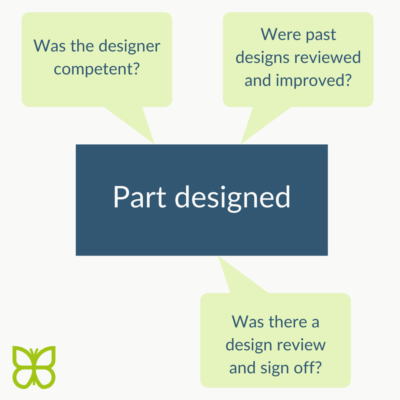 Was the designer competent?

Were past designs reviewed and improved?

Part designed

Was there a design review and sign off?